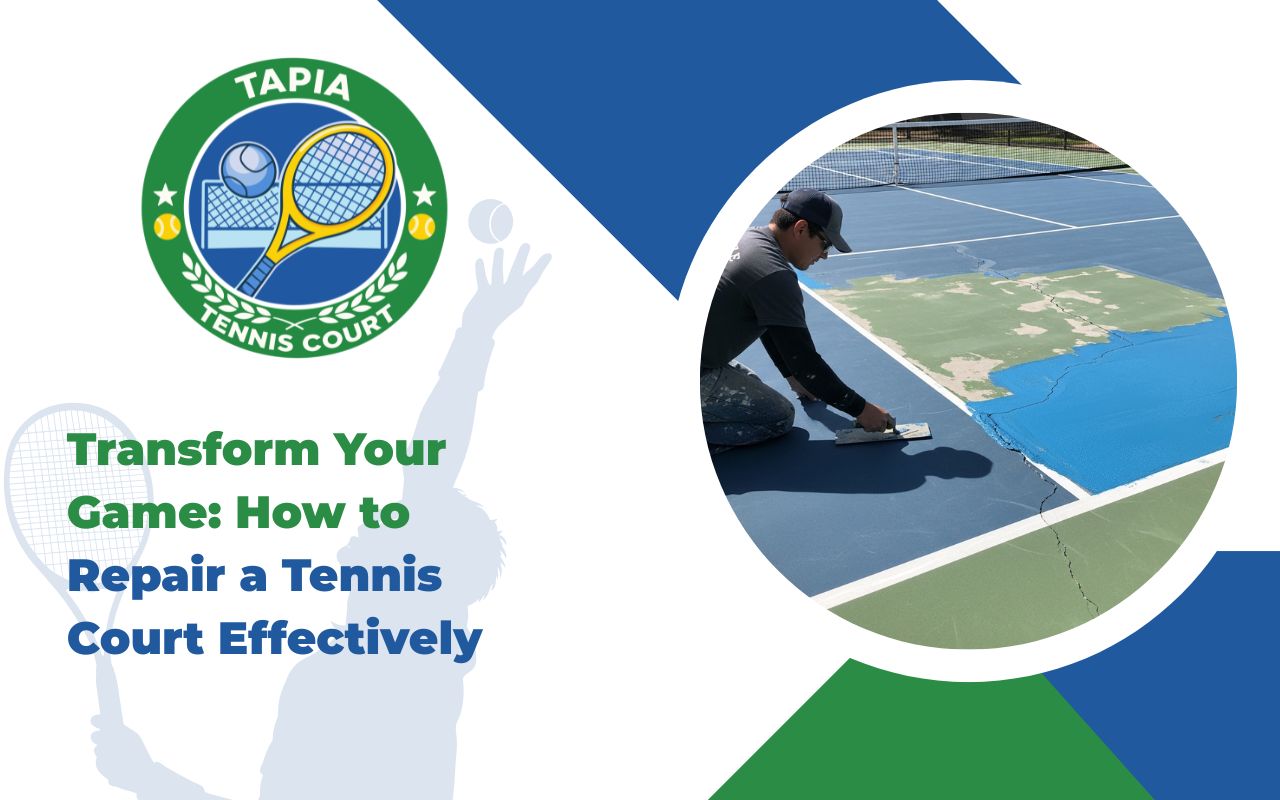 TAPIA
TENNIS COURT

Transform Your Game: How to Repair a Tennis Court Effectively